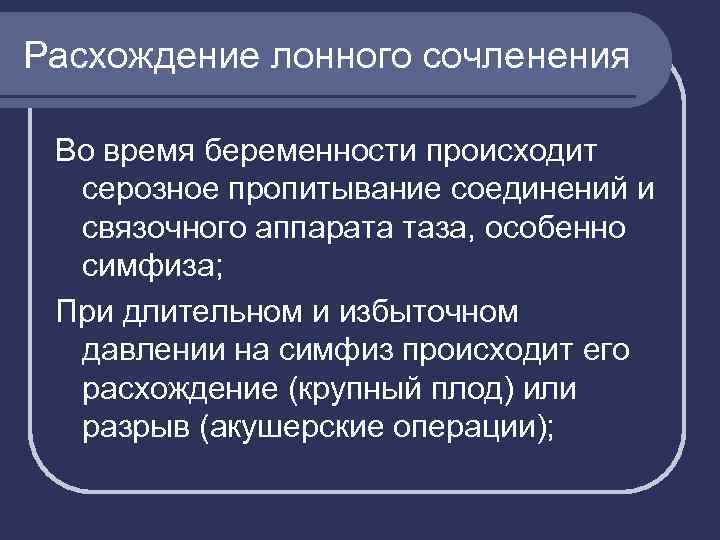 Расхождение лонного сочленения

Во время беременности происходит серозное пропитывание соединений и связочного аппарата таза, особенно симфиза;

При длительном и избыточном давлении на симфиз происходит его расхождение (крупный плод) или разрыв (акушерские операции);